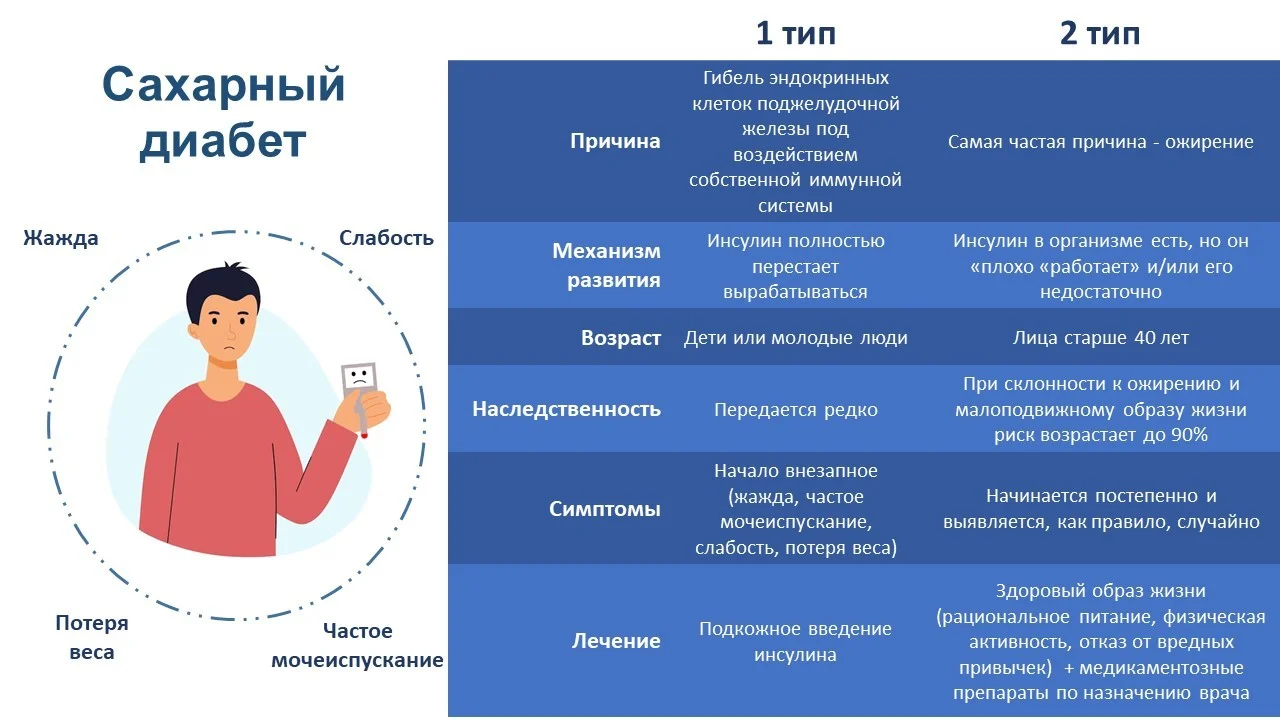 Сахарный диабет

Жажда

Слабость

Потеря веса

Частое мочеиспускание

|  | 1 тип | 2 тип |
|---|---|---|
| Причина | Гибель эндокринных клеток поджелудочной железы под воздействием собственной иммунной системы | Самая частая причина - ожирение |
| Механизм развития | Инсулин полностью перестает вырабатываться | Инсулин в организме есть, но он «плохо «работает» и/или его недостаточно |
| Возраст | Дети или молодые люди | Лица старше 40 лет |
| Наследственность | Передается редко | При склонности к ожирению и малоподвижному образу жизни риск возрастает до 90% |
| Симптомы | Начало внезапное (жажда, частое мочеиспускание, слабость, потеря веса) | Начинается постепенно и выявляется, как правило, случайно |
| Лечение | Подкожное введение инсулина | Здоровый образ жизни (рациональное питание, физическая активность, отказ от вредных привычек) + медикаментозные препараты по назначению врача |